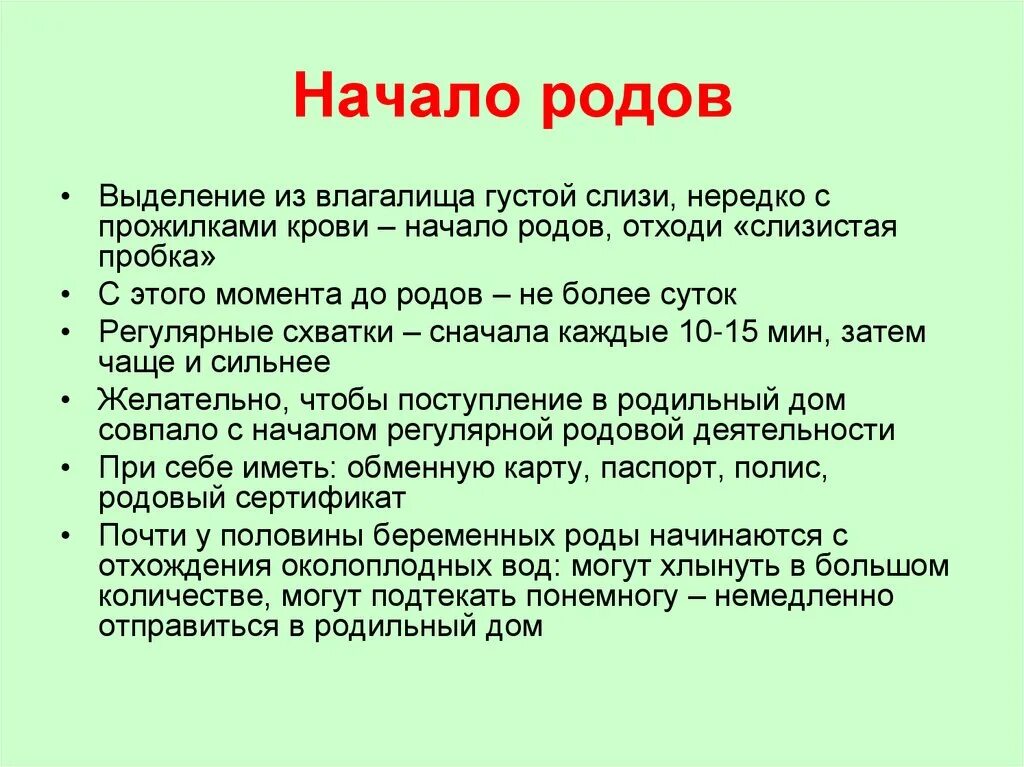 Начало родов

• Выделение из влагалища густой слизи, нередко с прожилками крови – начало родов, отходи «слизистая пробка»
• С этого момента до родов – не более суток
• Регулярные схватки – сначала каждые 10-15 мин, затем чаще и сильнее
• Желательно, чтобы поступление в родильный дом совпало с началом регулярной родовой деятельности
• При себе иметь: обменную карту, паспорт, полис, родовый сертификат
• Почти у половины беременных роды начинаются с отхождения околоплодных вод: могут хлынуть в большом количестве, могут подтекать понемногу – немедленно отправиться в родильный дом